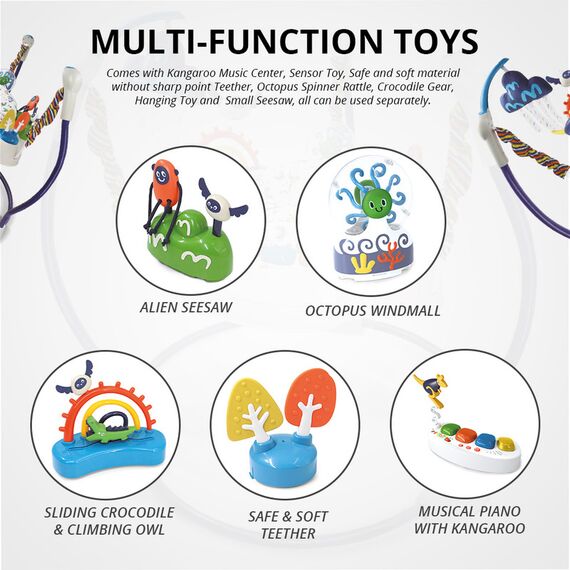 MULTI-FUNCTION TOYS

Comes with Kangaroo Music Center, Sensor Toy, Safe and soft material without sharp point Teether, Octopus Spinner Rattle, Crocodile Gear, Hanging Toy and Small Seesaw, all can be used separately.

ALIEN SEESAW

OCTOPUS WINDMALL

SLIDING CROCODILE & CLIMBING OWL

SAFE & SOFT TEETHER

MUSICAL PIANO WITH KANGAROO